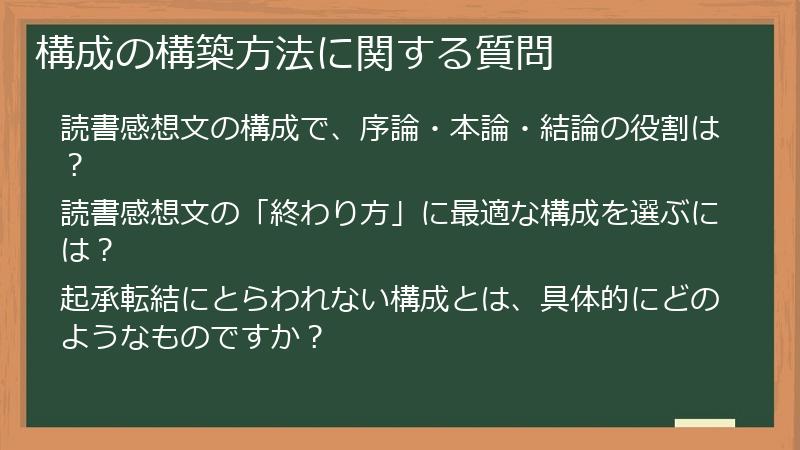 構成の構築方法に関する質問

読書感想文の構成で、序論・本論・結論の役割は？

読書感想文の「終わり方」に最適な構成を選ぶには？

起承転結にとらわれない構成とは、具体的にどのようなものですか？